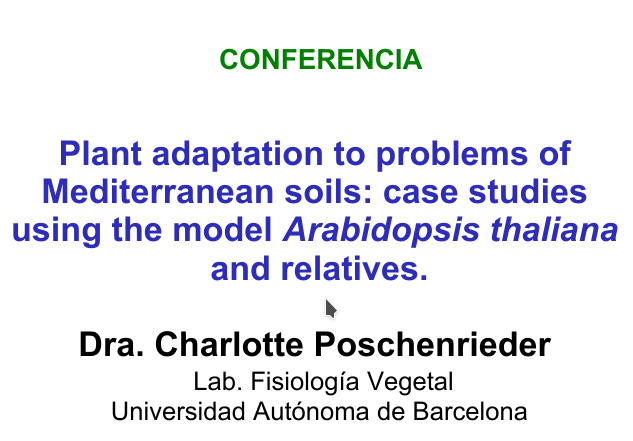 CONFERENCIA

Plant adaptation to problems of Mediterranean soils: case studies using the model Arabidopsis thaliana and relatives.

Dra. Charlotte Poschenrieder
Lab. Fisiología Vegetal
Universidad Autónoma de Barcelona